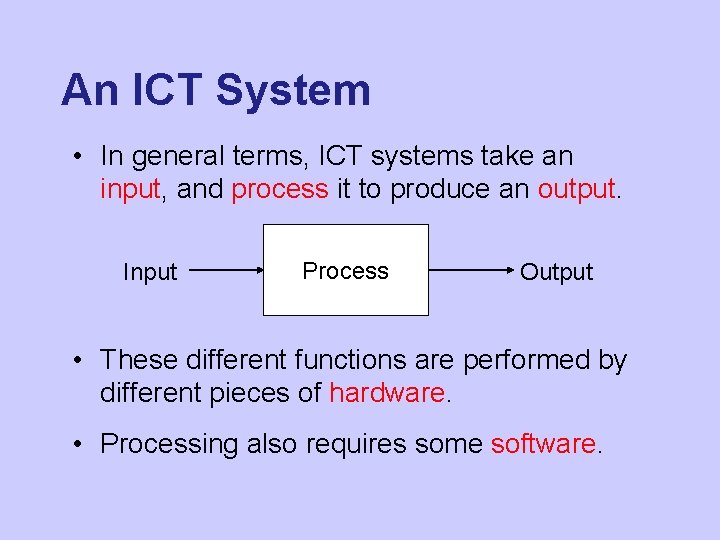 An ICT System

• In general terms, ICT systems take an input, and process it to produce an output.

Input

Process

Output

• These different functions are performed by different pieces of hardware.

• Processing also requires some software.